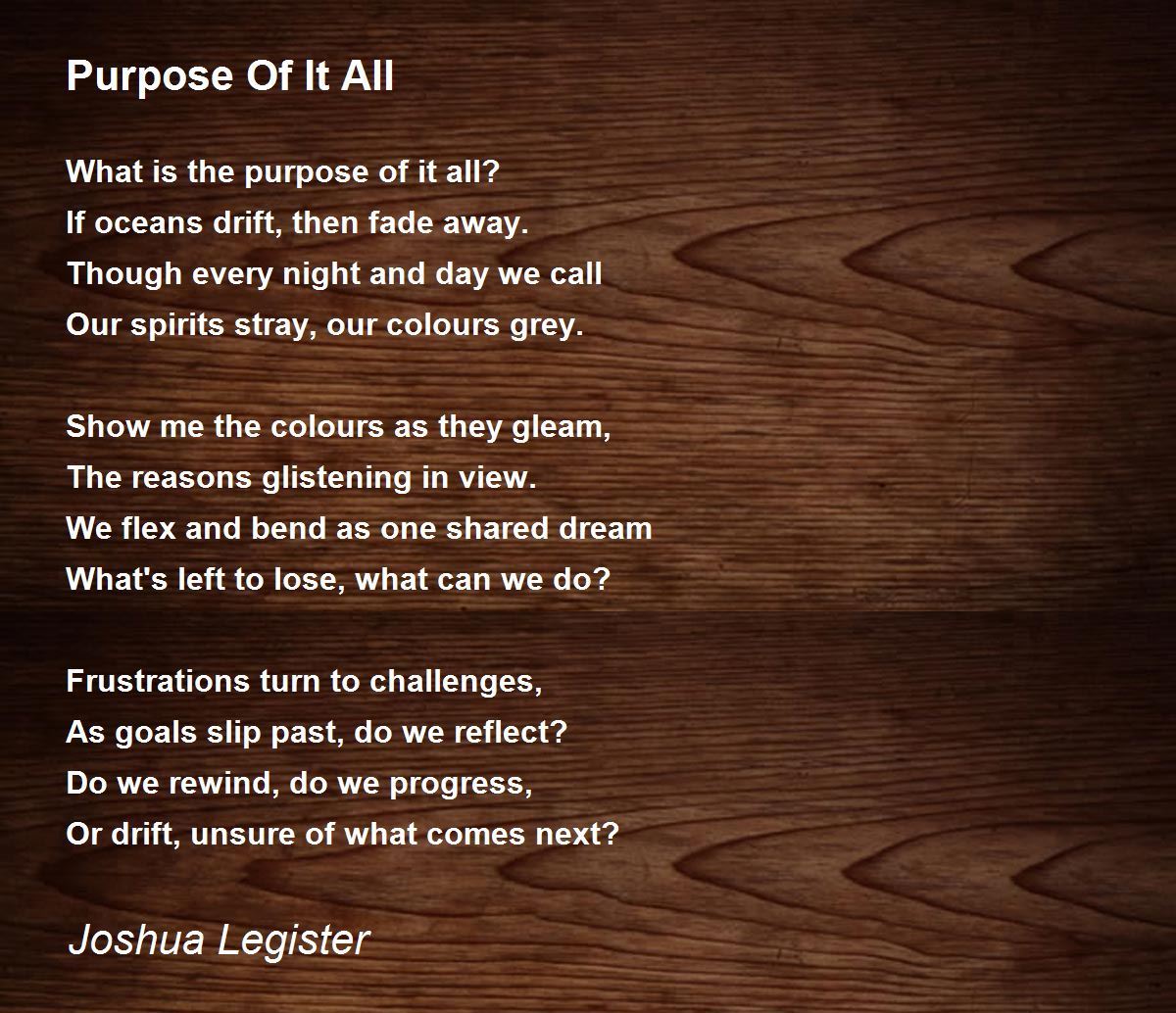 Purpose Of It All

What is the purpose of it all?
If oceans drift, then fade away.
Though every night and day we call
Our spirits stray, our colours grey.

Show me the colours as they gleam,
The reasons glistening in view.
We flex and bend as one shared dream
What's left to lose, what can we do?

Frustrations turn to challenges,
As goals slip past, do we reflect?
Do we rewind, do we progress,
Or drift, unsure of what comes next?

Joshua Legister